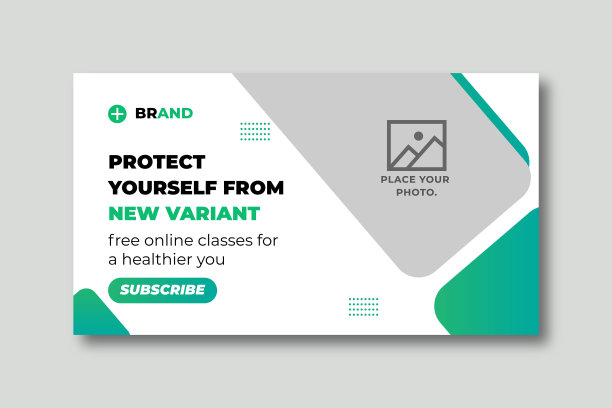 BRAND

PROTECT YOURSELF FROM NEW VARIANT

free online classes for a healthier you

SUBSCRIBE

PLACE YOUR PHOTO.